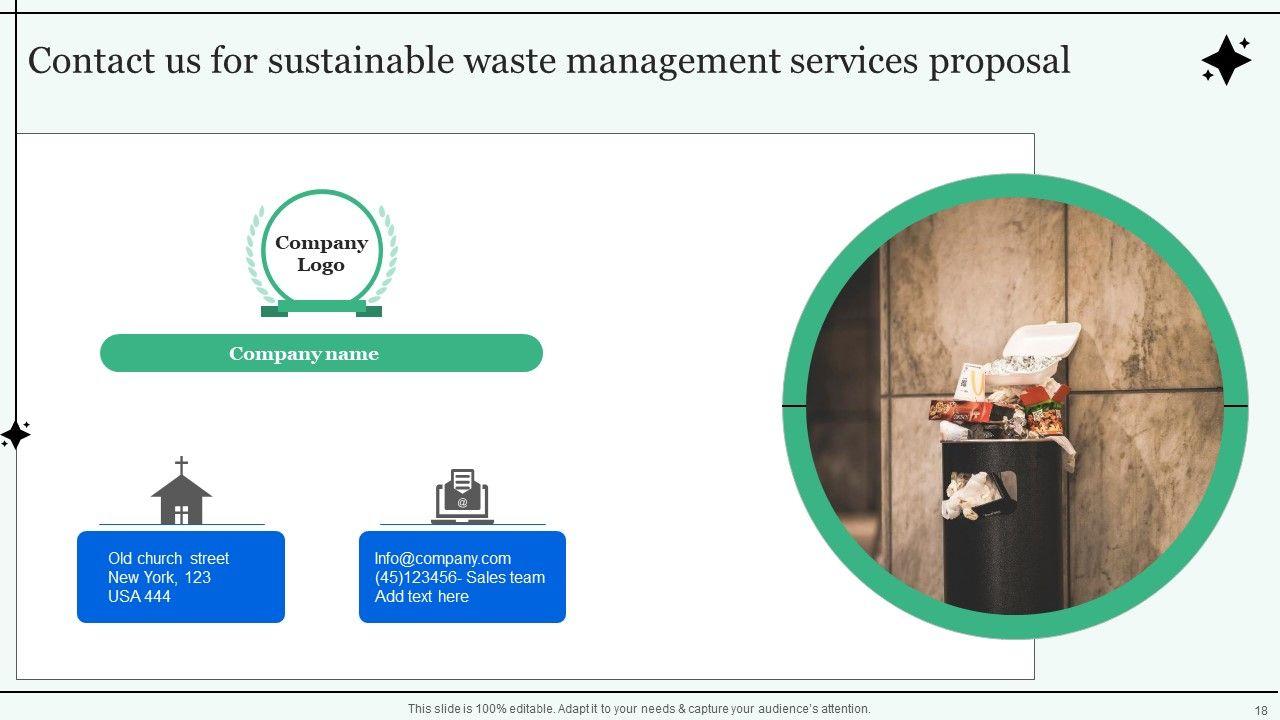 Contact us for sustainable waste management services proposal

Company Logo

Company name

Old church street
New York, 123
USA 444

Info@company.com
(45)123456- Sales team
Add text here

This slide is 100% editable. Adapt it to your needs & capture your audience's attention.

18